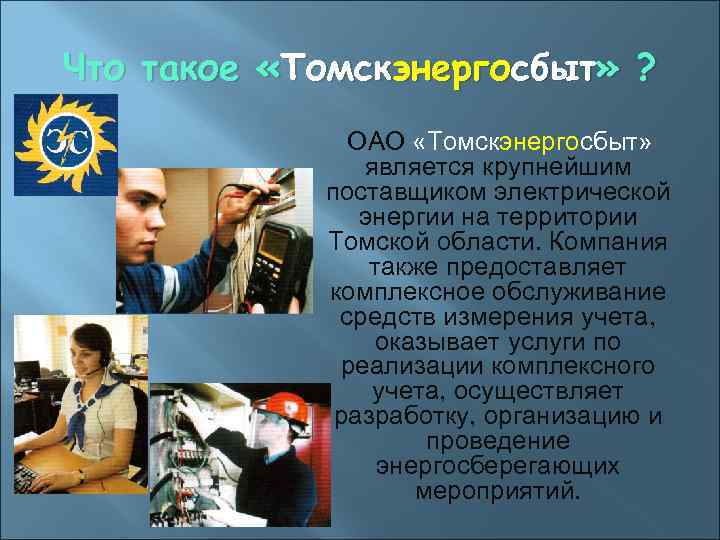 Что такое «Томскэнергосбыт» ?

ЭС

ОАО «Томскэнергосбыт» является крупнейшим поставщиком электрической энергии на территории Томской области. Компания также предоставляет комплексное обслуживание средств измерения учета, оказывает услуги по реализации комплексного учета, осуществляет разработку, организацию и проведение энергосберегающих мероприятий.